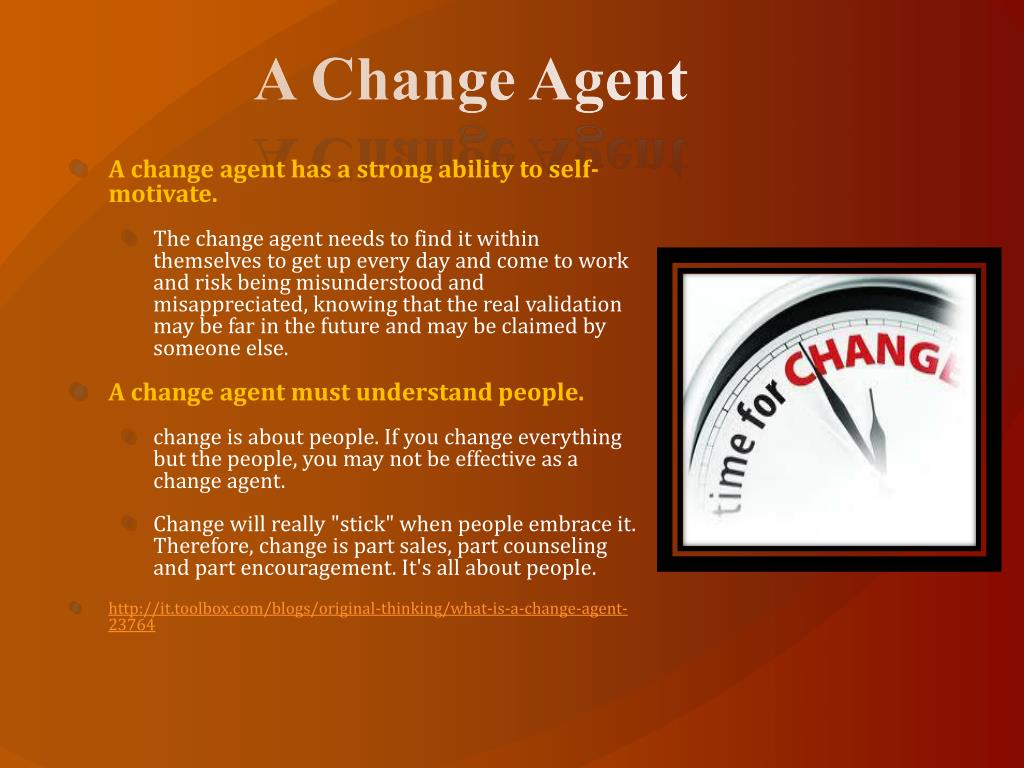 A Change Agent

A change agent has a strong ability to self-motivate.

The change agent needs to find it within themselves to get up every day and come to work and risk being misunderstood and misappreciated, knowing that the real validation may be far in the future and may be claimed by someone else.

A change agent must understand people.

change is about people. If you change everything but the people, you may not be effective as a change agent.

Change will really "stick" when people embrace it. Therefore, change is part sales, part counseling and part encouragement. It's all about people.

http://it.toolbox.com/blogs/original-thinking/what-is-a-change-agent-23764

time for CHANGE